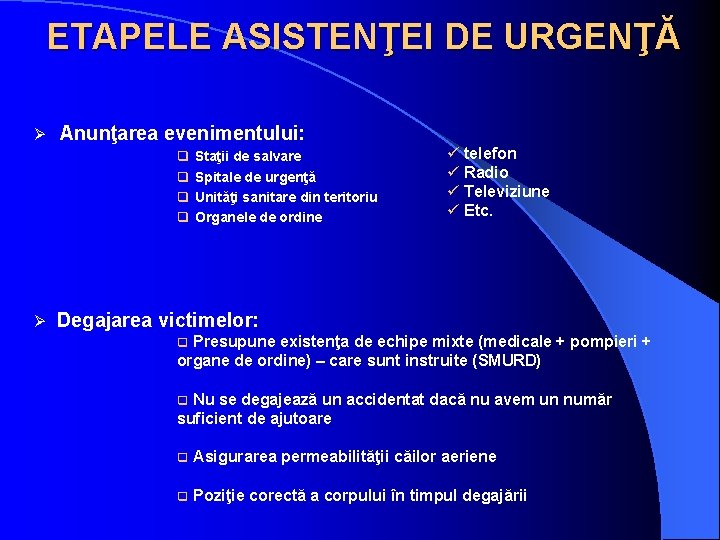 ETAPELE ASISTENŢEI DE URGENŢĂ

➢ Anunţarea evenimentului:

❑ Staţii de salvare
❑ Spitale de urgenţă
❑ Unităţi sanitare din teritoriu
❑ Organele de ordine

✓ telefon
✓ Radio
✓ Televiziune
✓ Etc.

➢ Degajarea victimelor:

❑ Presupune existenţa de echipe mixte (medicale + pompieri + organe de ordine) – care sunt instruite (SMURD)

❑ Nu se degajează un accidentat dacă nu avem un număr suficient de ajutoare

❑ Asigurarea permeabilităţii căilor aeriene

❑ Poziţie corectă a corpului în timpul degajării